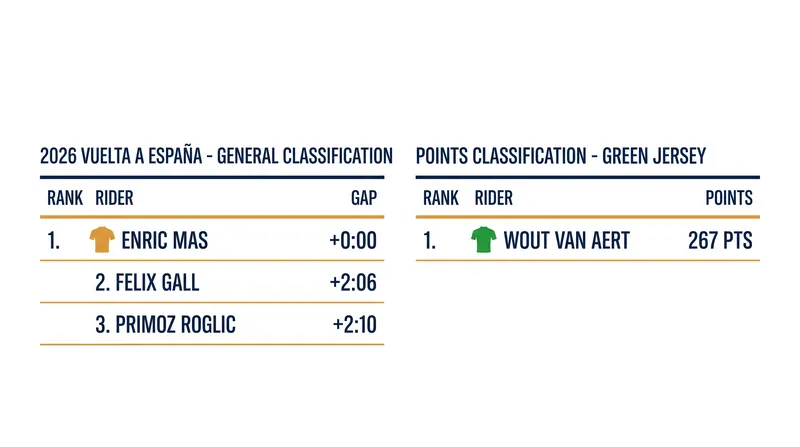 2026 VUELTA A ESPAÑA - GENERAL CLASSIFICATION

| RANK | RIDER | GAP |
|---|---|---|
| 1. | ENRIC MAS | +0:00 |
| | 2. FELIX GALL | +2:06 |
| | 3. PRIMOZ ROGLIC | +2:10 |

POINTS CLASSIFICATION - GREEN JERSEY

| RANK | RIDER | POINTS |
|---|---|---|
| 1. | WOUT VAN AERT | 267 PTS |